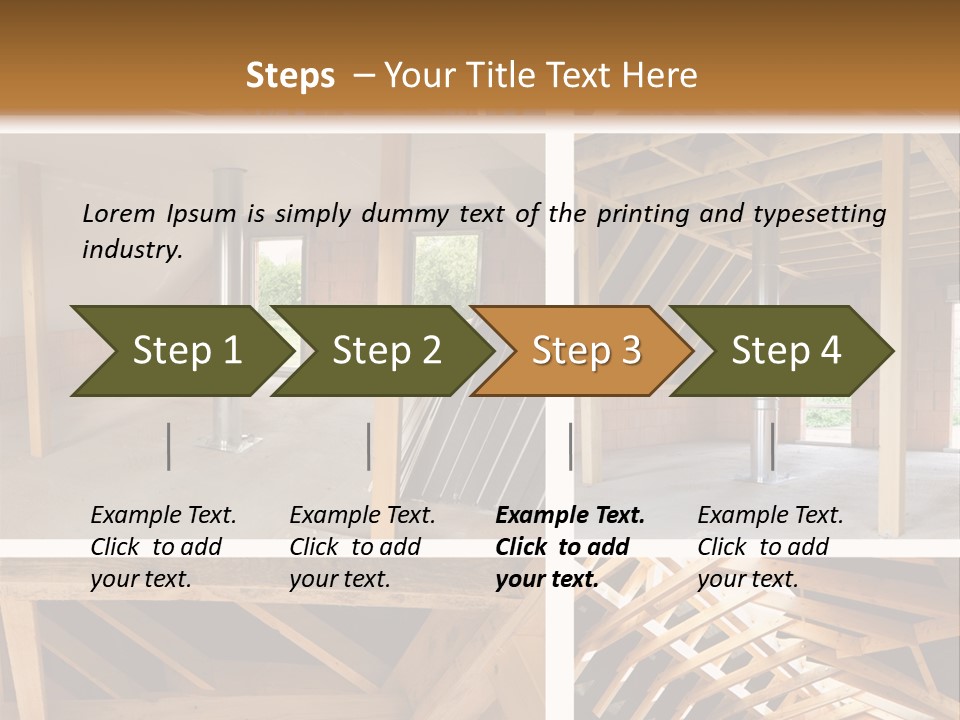 Steps – Your Title Text Here

Lorem Ipsum is simply dummy text of the printing and typesetting industry.

Step 1

Step 2

Step 3

Step 4

Example Text. Click to add your text.

Example Text. Click to add your text.

Example Text. Click to add your text.

Example Text. Click to add your text.